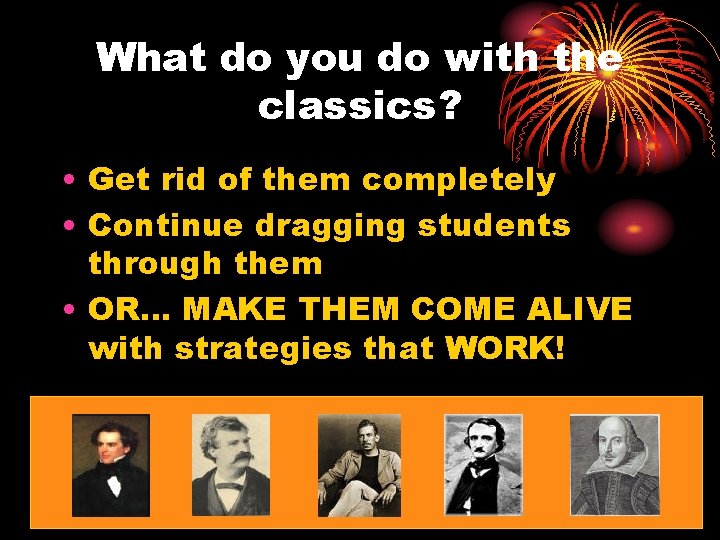 What do you do with the classics?

• Get rid of them completely
• Continue dragging students through them
• OR… MAKE THEM COME ALIVE with strategies that WORK!